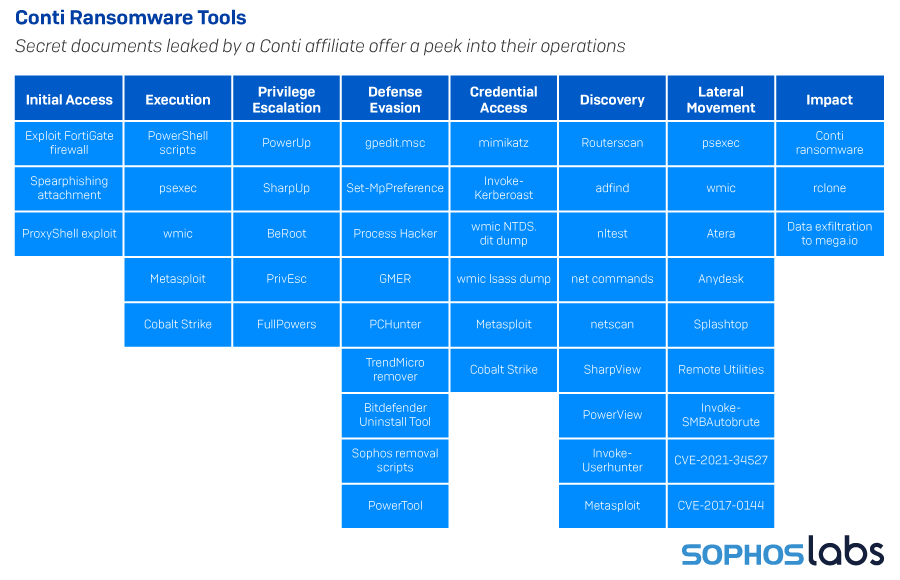 Conti Ransomware Tools

Secret documents leaked by a Conti affiliate offer a peek into their operations

| Initial Access | Execution | Privilege Escalation | Defense Evasion | Credential Access | Discovery | Lateral Movement | Impact |
|---|---|---|---|---|---|---|---|
| Exploit FortiGate firewall | PowerShell scripts | PowerUp | gpedit.msc | mimikatz | Routerscan | psexec | Conti ransomware |
| Spearphishing attachment | psexec | SharpUp | Set-MpPreference | Invoke-Kerberoast | adfind | wmic | rclone |
| ProxyShell exploit | wmic | BeRoot | Process Hacker | wmic NTDS. dit dump | nltest | Atera | Data exfiltration to mega.io |
| | Metasploit | PrivEsc | GMER | wmic lsass dump | net commands | Anydesk | |
| | Cobalt Strike | FullPowers | PCHunter | Metasploit | netscan | Splashtop | |
| | | | TrendMicro remover | Cobalt Strike | SharpView | Remote Utilities | |
| | | | Bitdefender Uninstall Tool | | PowerView | Invoke-SMBAutobrute | |
| | | | Sophos removal scripts | | Invoke-Userhunter | CVE-2021-34527 | |
| | | | PowerTool | | Metasploit | CVE-2017-0144 | |

SOPHOSlabs